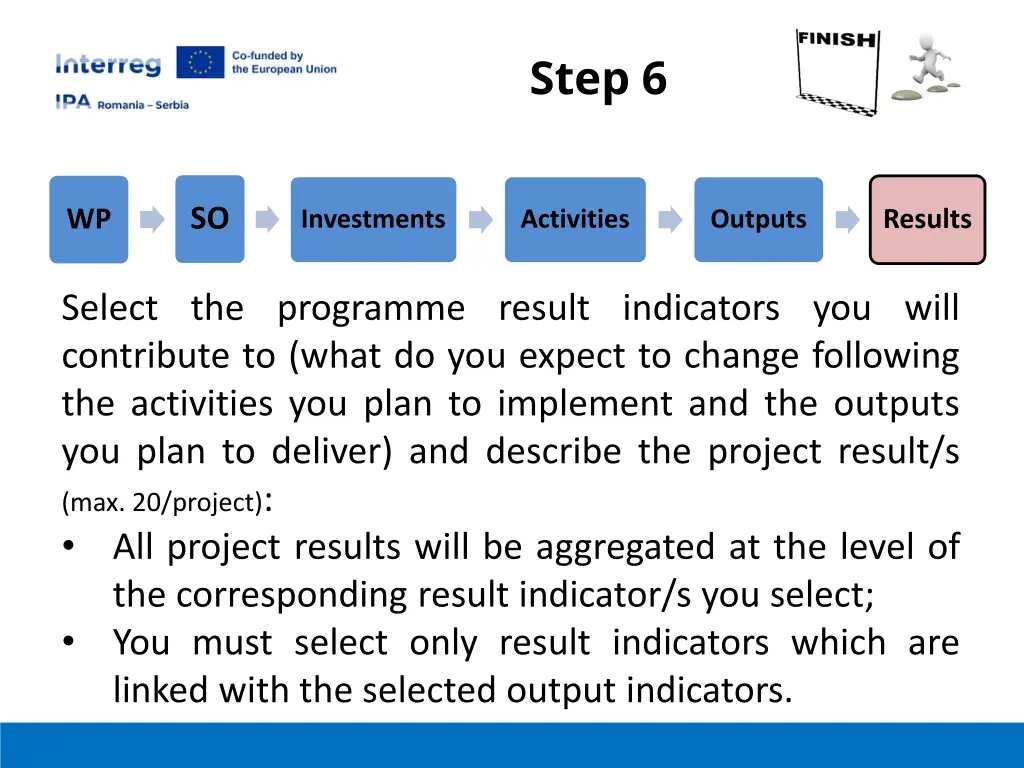 Interreg
Co-funded by the European Union
IPA Romania – Serbia

Step 6

FINISH

WP

SO

Investments

Activities

Outputs

Results

Select the programme result indicators you will contribute to (what do you expect to change following the activities you plan to implement and the outputs you plan to deliver) and describe the project result/s (max. 20/project):

• All project results will be aggregated at the level of the corresponding result indicator/s you select;
• You must select only result indicators which are linked with the selected output indicators.